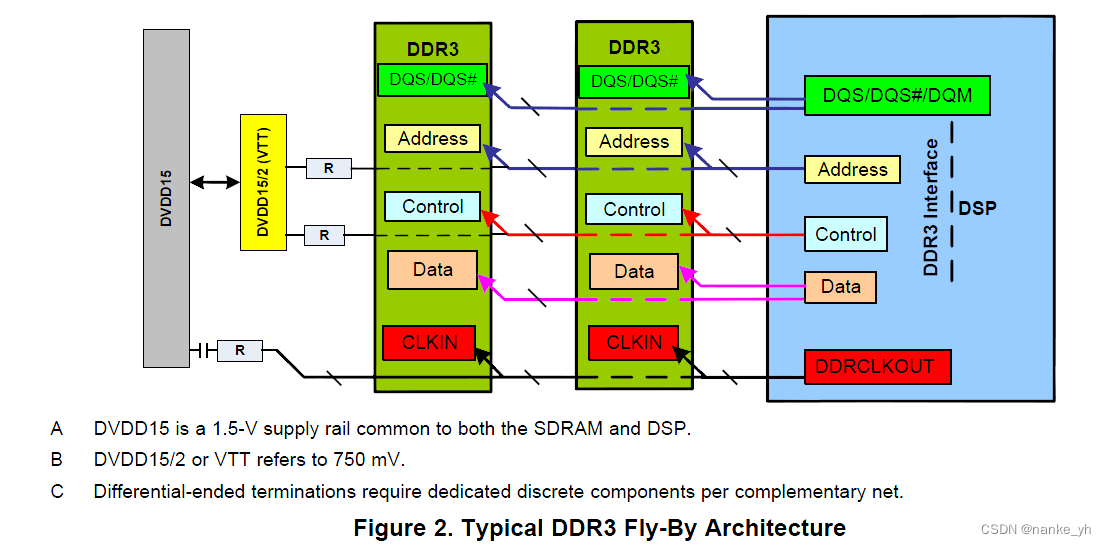 DVDD15

DVDD15/2 (VTT)

R

R

R

DDR3

DQS/DQS#

Address

Control

Data

CLKIN

DDR3

DQS/DQS#

Address

Control

Data

CLKIN

DQS/DQS#/DQM

Address

Control

Data

DDRCLKOUT

DDR3 Interface

DSP

A DVDD15 is a 1.5-V supply rail common to both the SDRAM and DSP.

B DVDD15/2 or VTT refers to 750 mV.

C Differential-ended terminations require dedicated discrete components per complementary net.

Figure 2. Typical DDR3 Fly-By Architecture

CSDN @nanke_yh